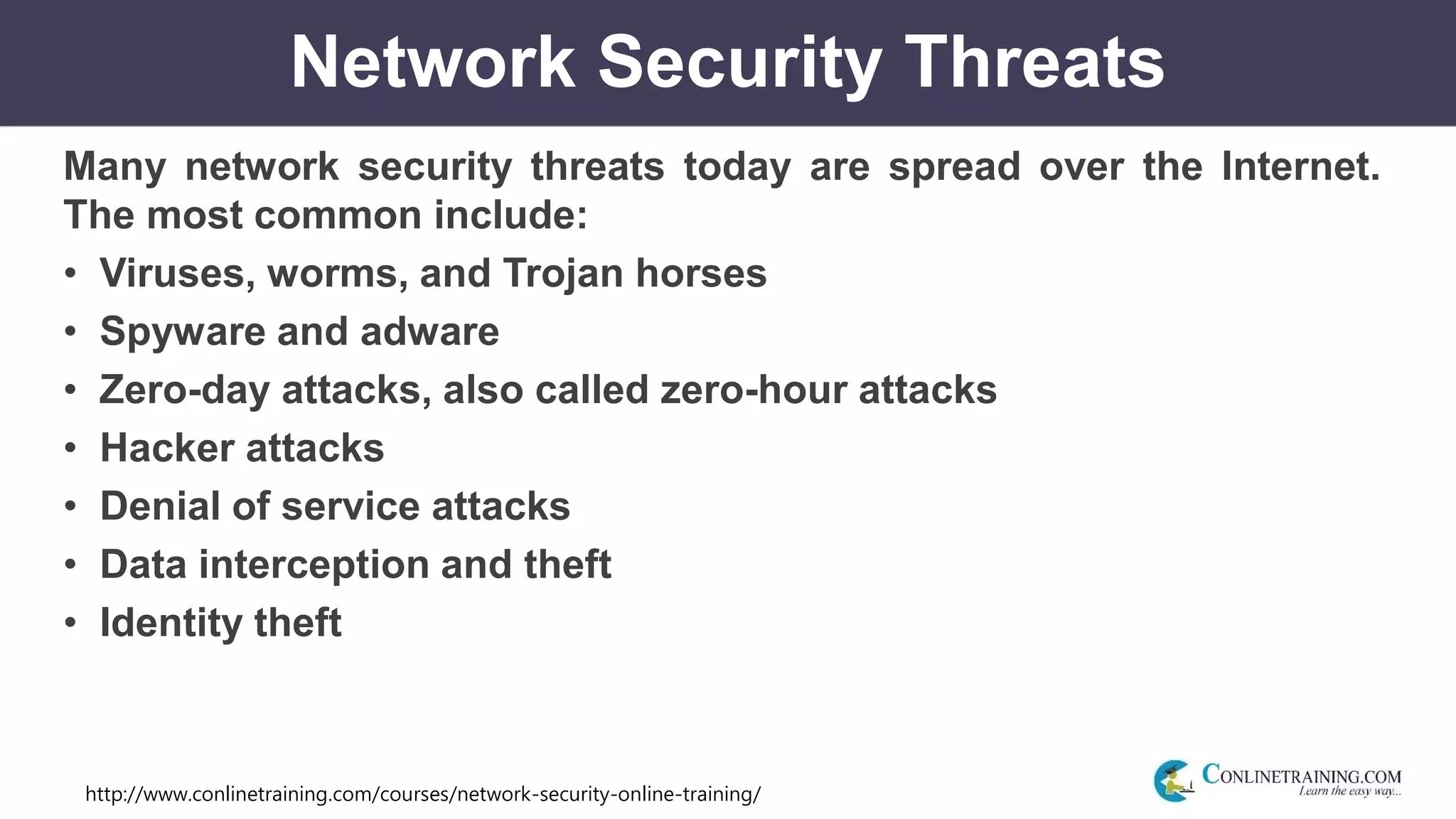 Network Security Threats

Many network security threats today are spread over the Internet. The most common include:

• Viruses, worms, and Trojan horses
• Spyware and adware
• Zero-day attacks, also called zero-hour attacks
• Hacker attacks
• Denial of service attacks
• Data interception and theft
• Identity theft

http://www.conlinetraining.com/courses/network-security-online-training/

CONLINETRAINING.COM
Learn the easy way...